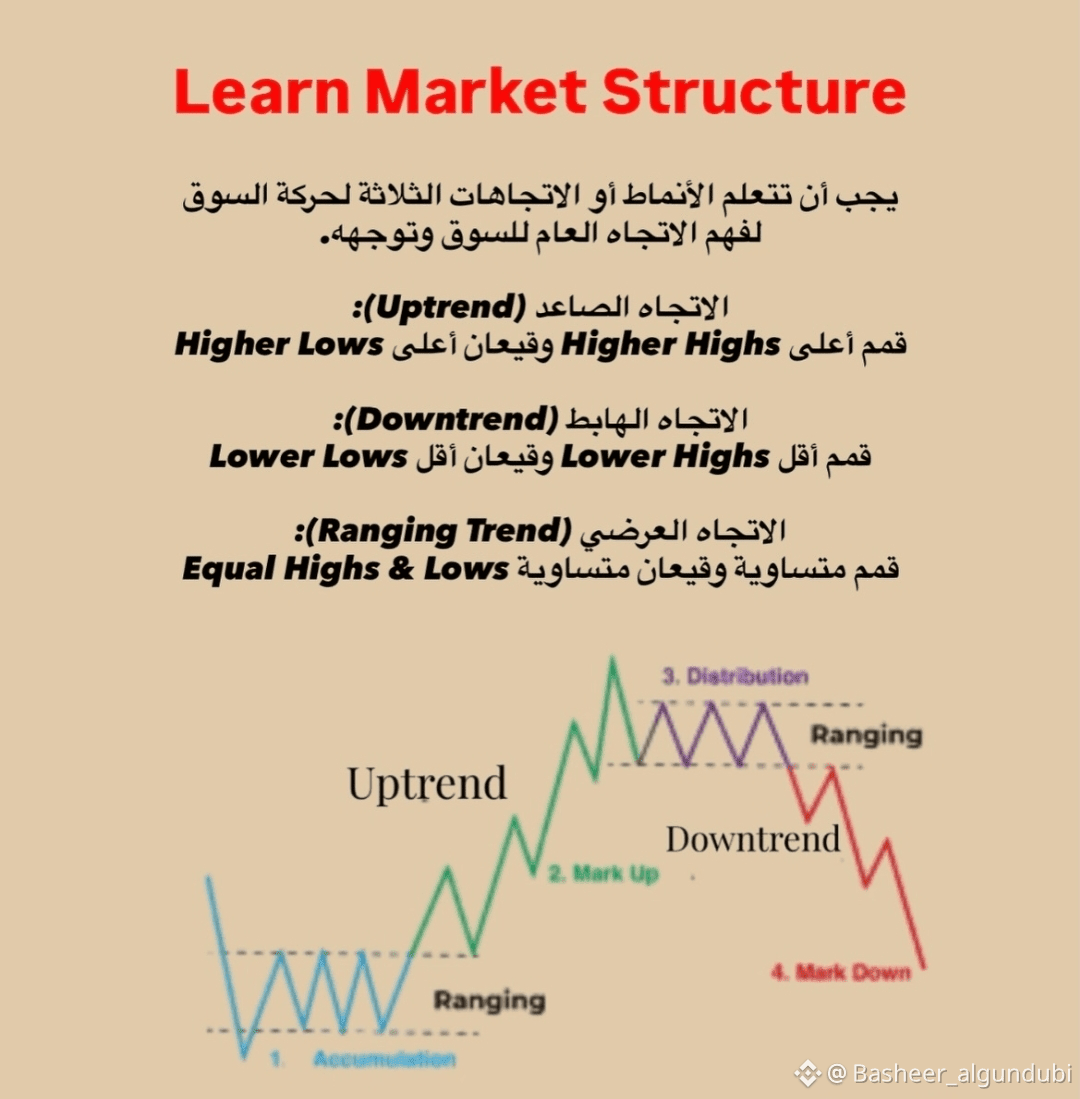 Learn Market Structure

يجب أن تتعلم الأنماط أو الاتجاهات الثلاثة لحركة السوق لفهم الاتجاه العام للسوق وتوجهه.

الاتجاه الصاعد (Uptrend):
قمم أعلى Higher Highs وقيعان أعلى Higher Lows

الاتجاه الهابط (Downtrend):
قمم أقل Lower Highs وقيعان أقل Lower Lows

الاتجاه العرضي (Ranging Trend):
قمم متساوية وقيعان متساوية Equal Highs & Lows

3. Distribution
Ranging
Uptrend
Downtrend
2. Mark Up
4. Mark Down
Ranging
1. Accumulation

@ Basheer_algundubi